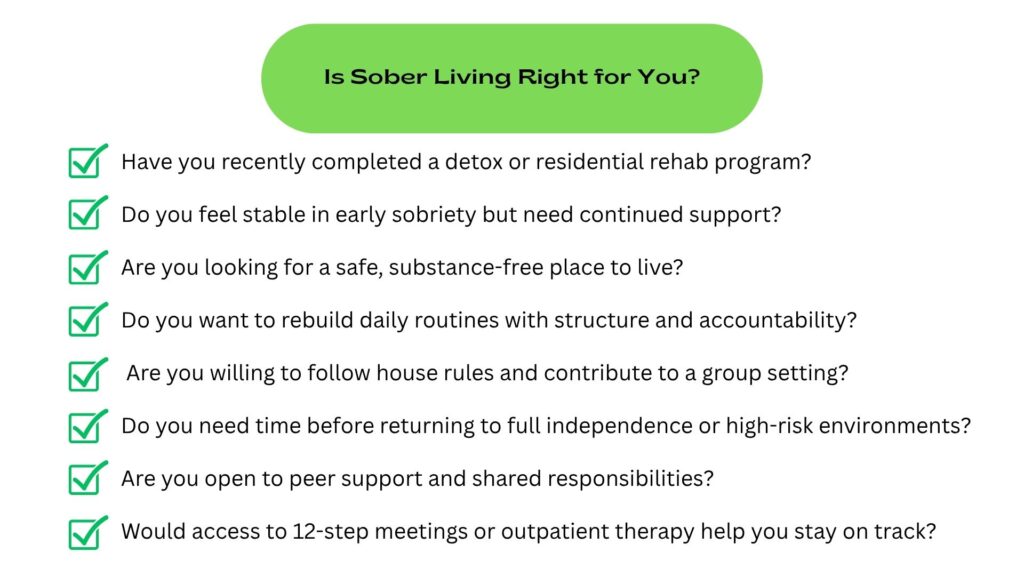 Is Sober Living Right for You?

Have you recently completed a detox or residential rehab program?

Do you feel stable in early sobriety but need continued support?

Are you looking for a safe, substance-free place to live?

Do you want to rebuild daily routines with structure and accountability?

Are you willing to follow house rules and contribute to a group setting?

Do you need time before returning to full independence or high-risk environments?

Are you open to peer support and shared responsibilities?

Would access to 12-step meetings or outpatient therapy help you stay on track?